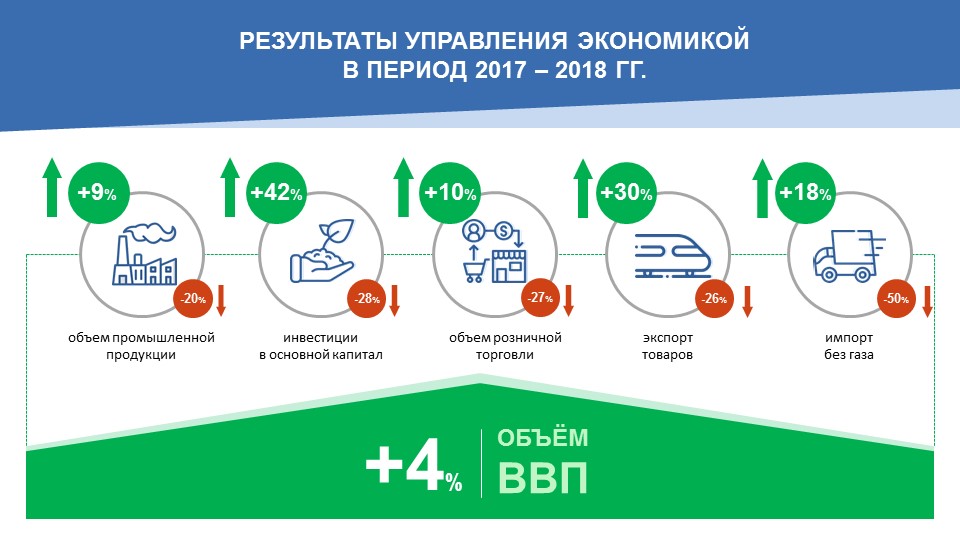 РЕЗУЛЬТАТЫ УПРАВЛЕНИЯ ЭКОНОМИКОЙ
В ПЕРИОД 2017 – 2018 ГГ.

+9%
-20%
объем промышленной продукции

+42%
-28%
инвестиции в основной капитал

+10%
-27%
объем розничной торговли

+30%
-26%
экспорт товаров

+18%
-50%
импорт без газа

+4%
ОБЪЁМ
ВВП